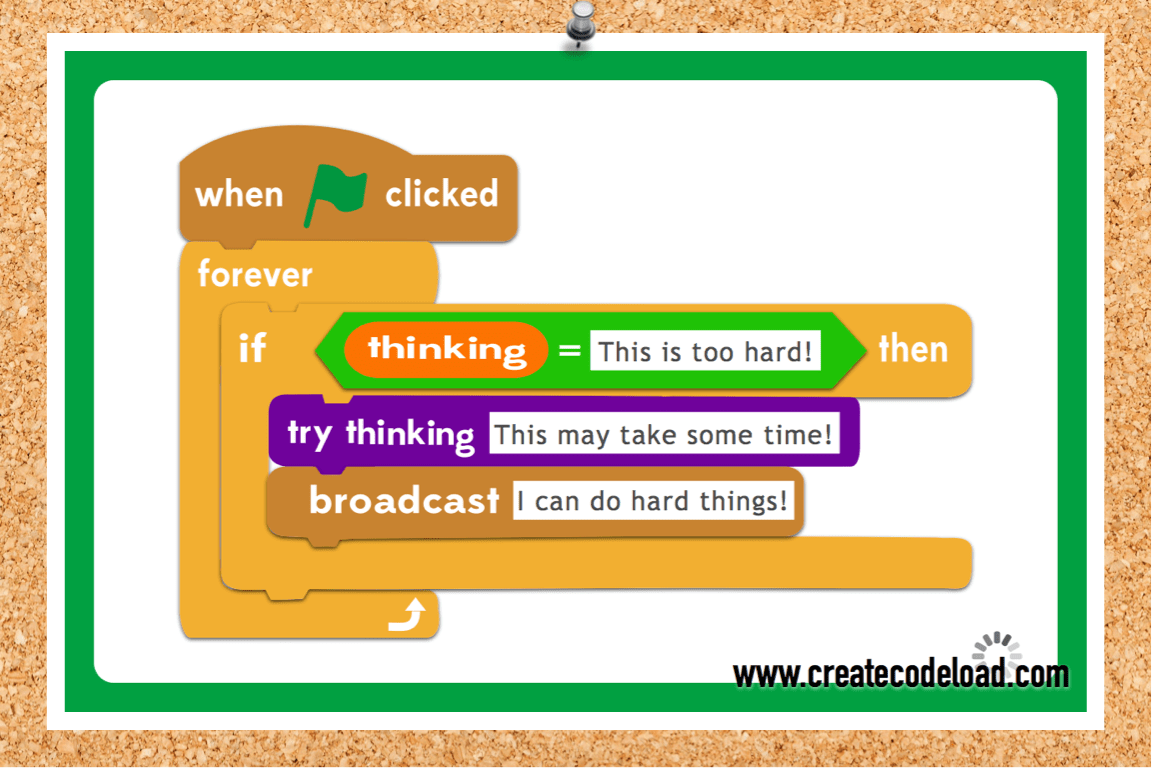 when clicked
forever
if thinking = This is too hard! then
try thinking This may take some time!
broadcast I can do hard things!

www.createcodeload.com